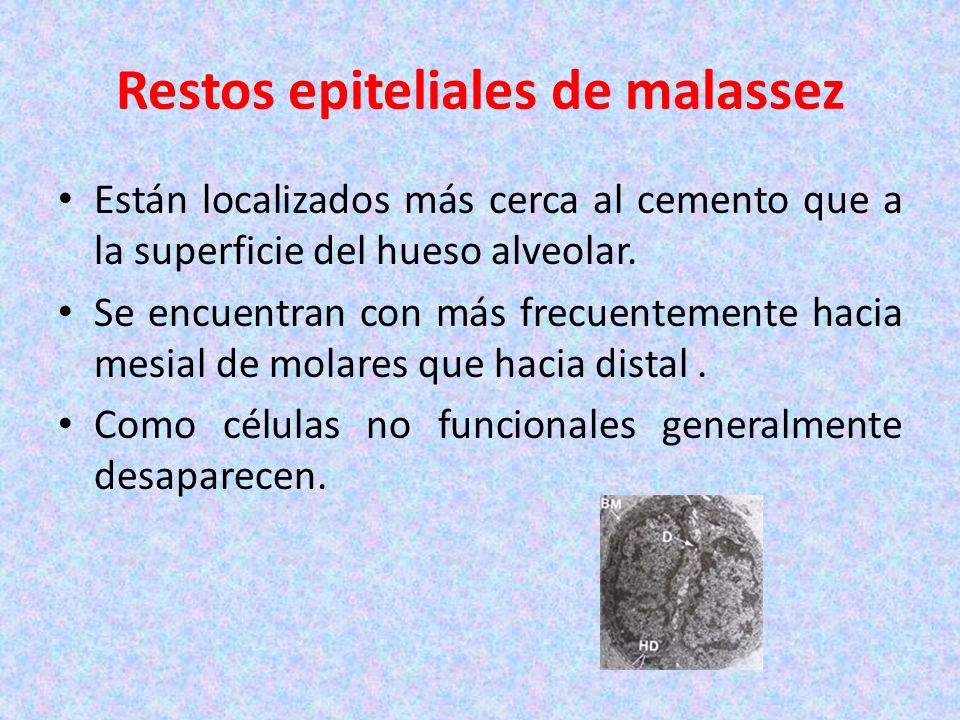 Restos epiteliales de malassez

• Están localizados más cerca al cemento que a la superficie del hueso alveolar.

• Se encuentran con más frecuentemente hacia mesial de molares que hacia distal .

• Como células no funcionales generalmente desaparecen.

BM
D
HD